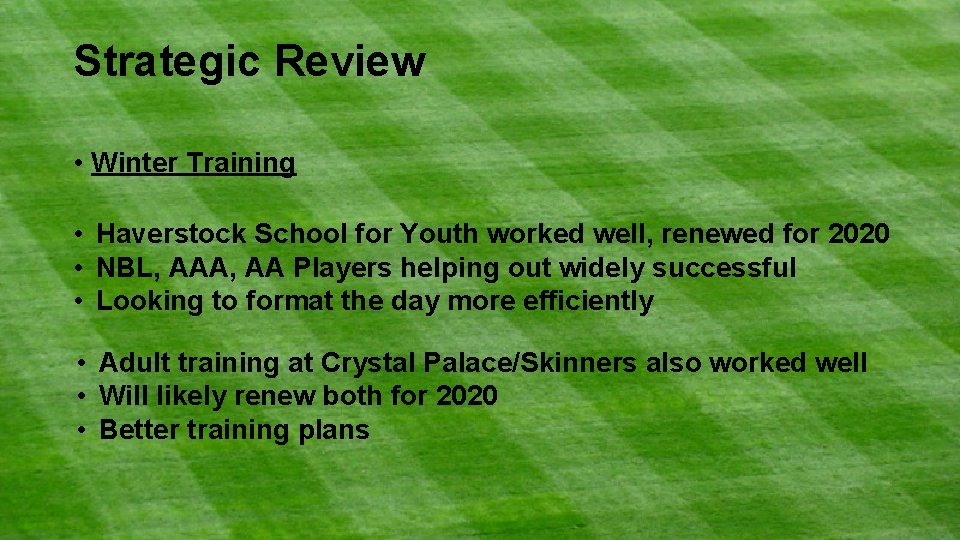 Strategic Review

• Winter Training

• Haverstock School for Youth worked well, renewed for 2020
• NBL, AAA, AA Players helping out widely successful
• Looking to format the day more efficiently

• Adult training at Crystal Palace/Skinners also worked well
• Will likely renew both for 2020
• Better training plans